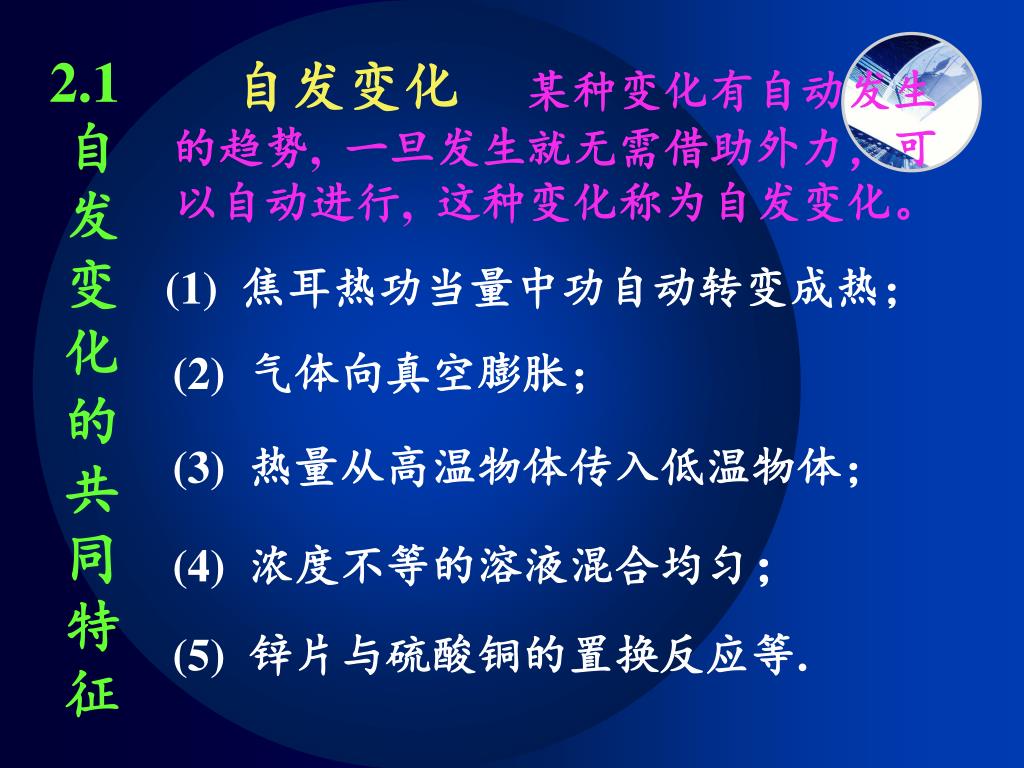 2.1 自发变化的共同特征

自发变化　某种变化有自动发生的趋势，一旦发生就无需借助外力，可以自动进行，这种变化称为自发变化。

(1) 焦耳热功当量中功自动转变成热；

(2) 气体向真空膨胀；

(3) 热量从高温物体传入低温物体；

(4) 浓度不等的溶液混合均匀；

(5) 锌片与硫酸铜的置换反应等.